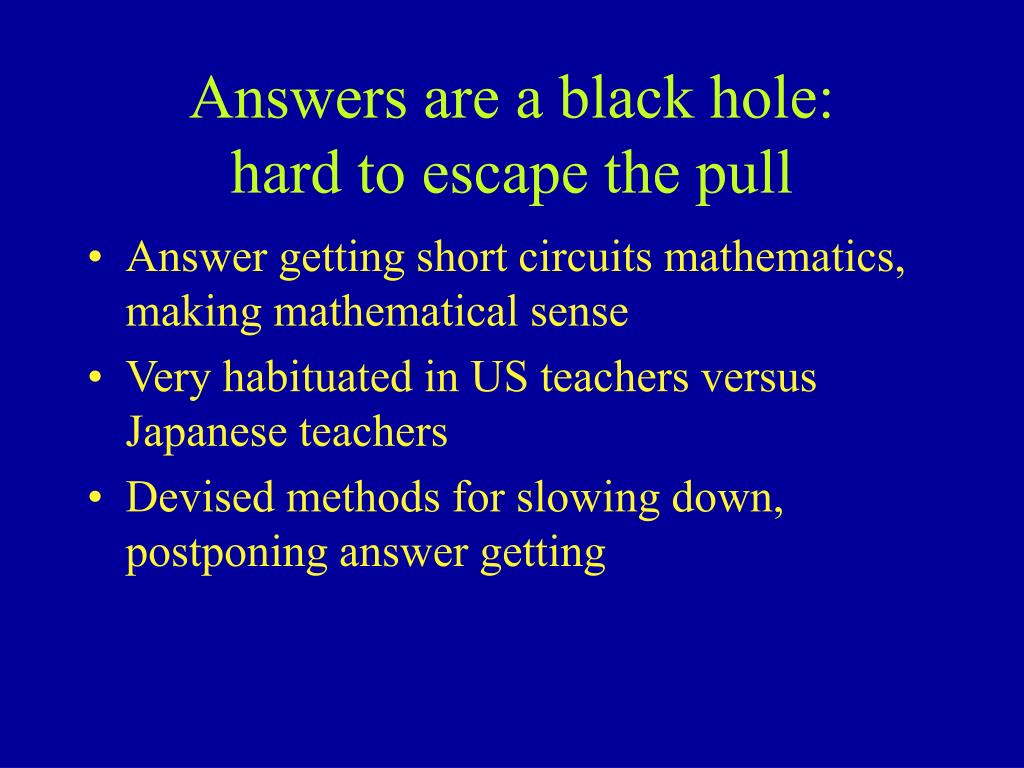 Answers are a black hole:
hard to escape the pull

• Answer getting short circuits mathematics, making mathematical sense
• Very habituated in US teachers versus Japanese teachers
• Devised methods for slowing down, postponing answer getting